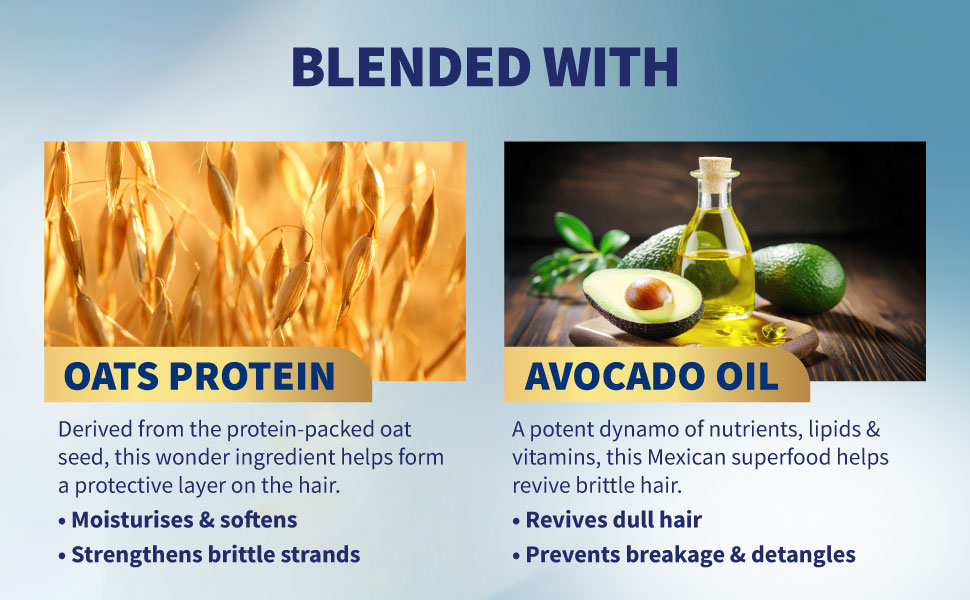 BLENDED WITH

OATS PROTEIN

Derived from the protein-packed oat seed, this wonder ingredient helps form a protective layer on the hair.

• Moisturises & softens

• Strengthens brittle strands

AVOCADO OIL

A potent dynamo of nutrients, lipids & vitamins, this Mexican superfood helps revive brittle hair.

• Revives dull hair

• Prevents breakage & detangles